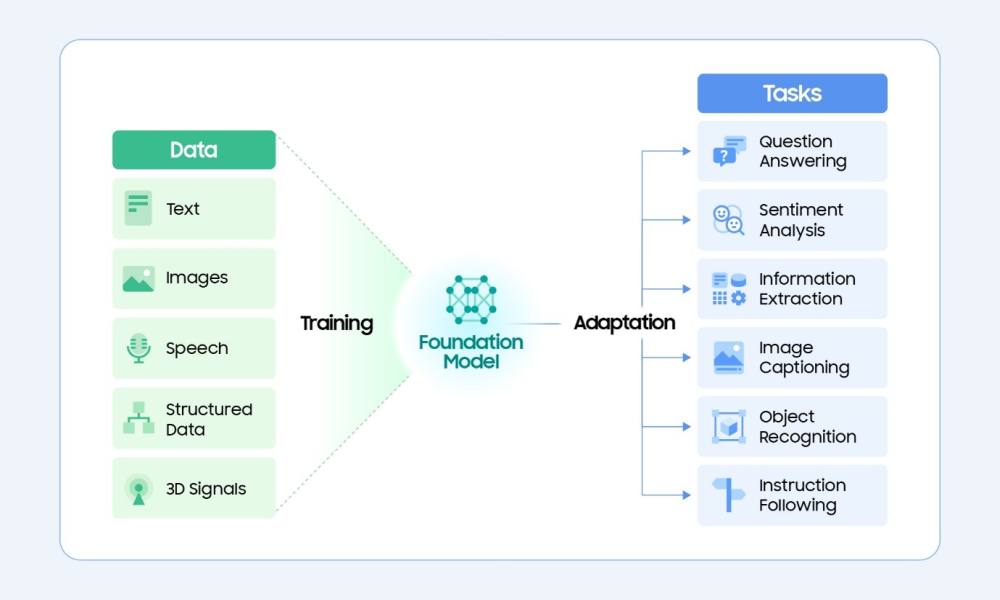 Data

Text

Images

Speech

Structured Data

3D Signals

Training

Foundation Model

Adaptation

Tasks

Question Answering

Sentiment Analysis

Information Extraction

Image Captioning

Object Recognition

Instruction Following